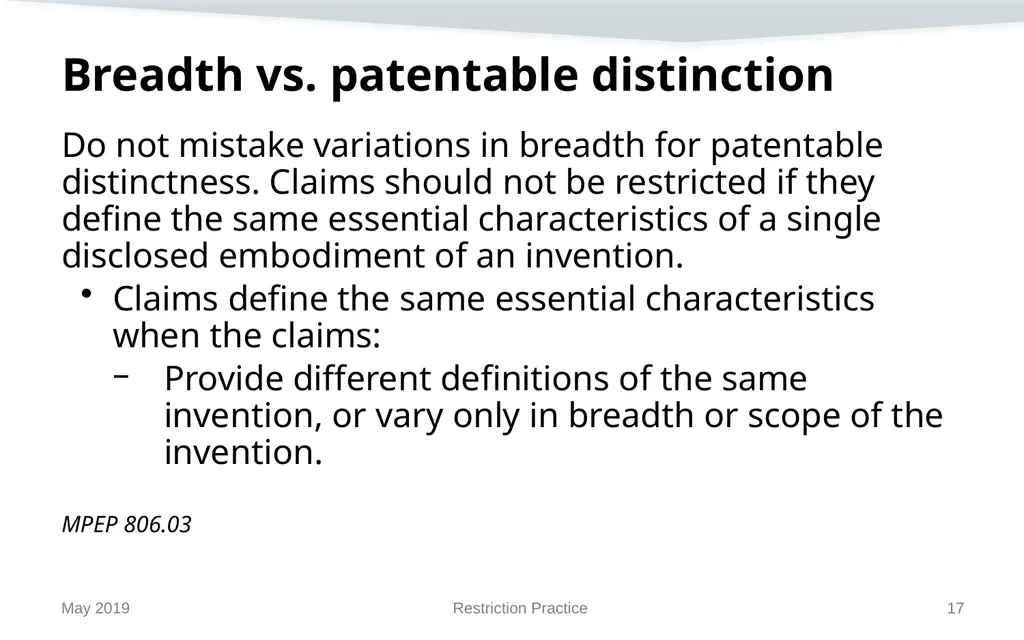 Breadth vs. patentable distinction

Do not mistake variations in breadth for patentable distinctness. Claims should not be restricted if they define the same essential characteristics of a single disclosed embodiment of an invention.

• Claims define the same essential characteristics when the claims:

– Provide different definitions of the same invention, or vary only in breadth or scope of the invention.

MPEP 806.03

May 2019

Restriction Practice

17